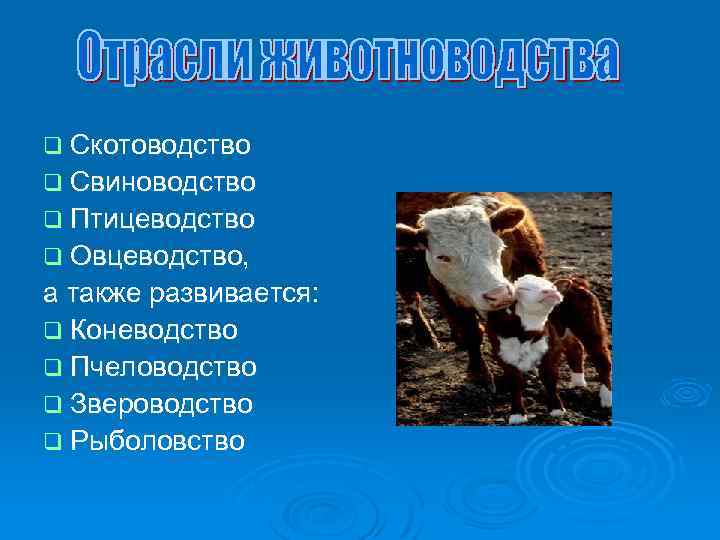 Отрасли животноводства

❑ Скотоводство
❑ Свиноводство
❑ Птицеводство
❑ Овцеводство,
а также развивается:
❑ Коневодство
❑ Пчеловодство
❑ Звероводство
❑ Рыболовство